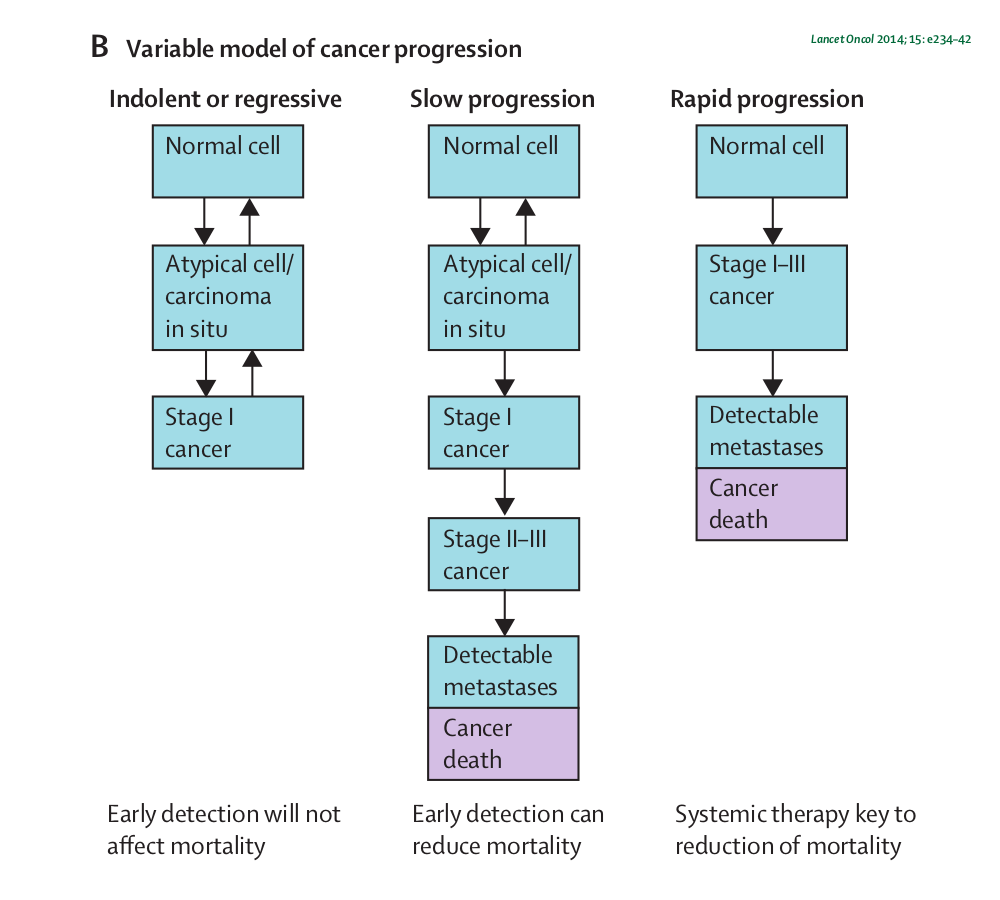 B Variable model of cancer progression

Lancet Oncol 2014; 15: e234–42

Indolent or regressive

Normal cell

Atypical cell/ carcinoma in situ

Stage I cancer

Early detection will not affect mortality

Slow progression

Normal cell

Atypical cell/ carcinoma in situ

Stage I cancer

Stage II–III cancer

Detectable metastases

Cancer death

Early detection can reduce mortality

Rapid progression

Normal cell

Stage I–III cancer

Detectable metastases

Cancer death

Systemic therapy key to reduction of mortality